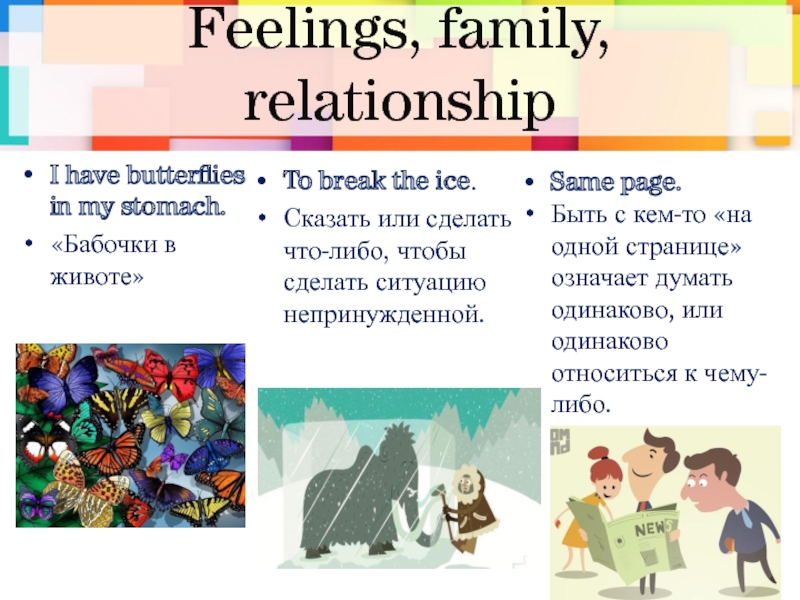 Feelings, family, relationship

• I have butterflies in my stomach.
• «Бабочки в животе»

• To break the ice.
• Сказать или сделать что-либо, чтобы сделать ситуацию непринужденной.

• Same page.
• Быть с кем-то «на одной странице» означает думать одинаково, или одинаково относиться к чему-либо.

NEWS